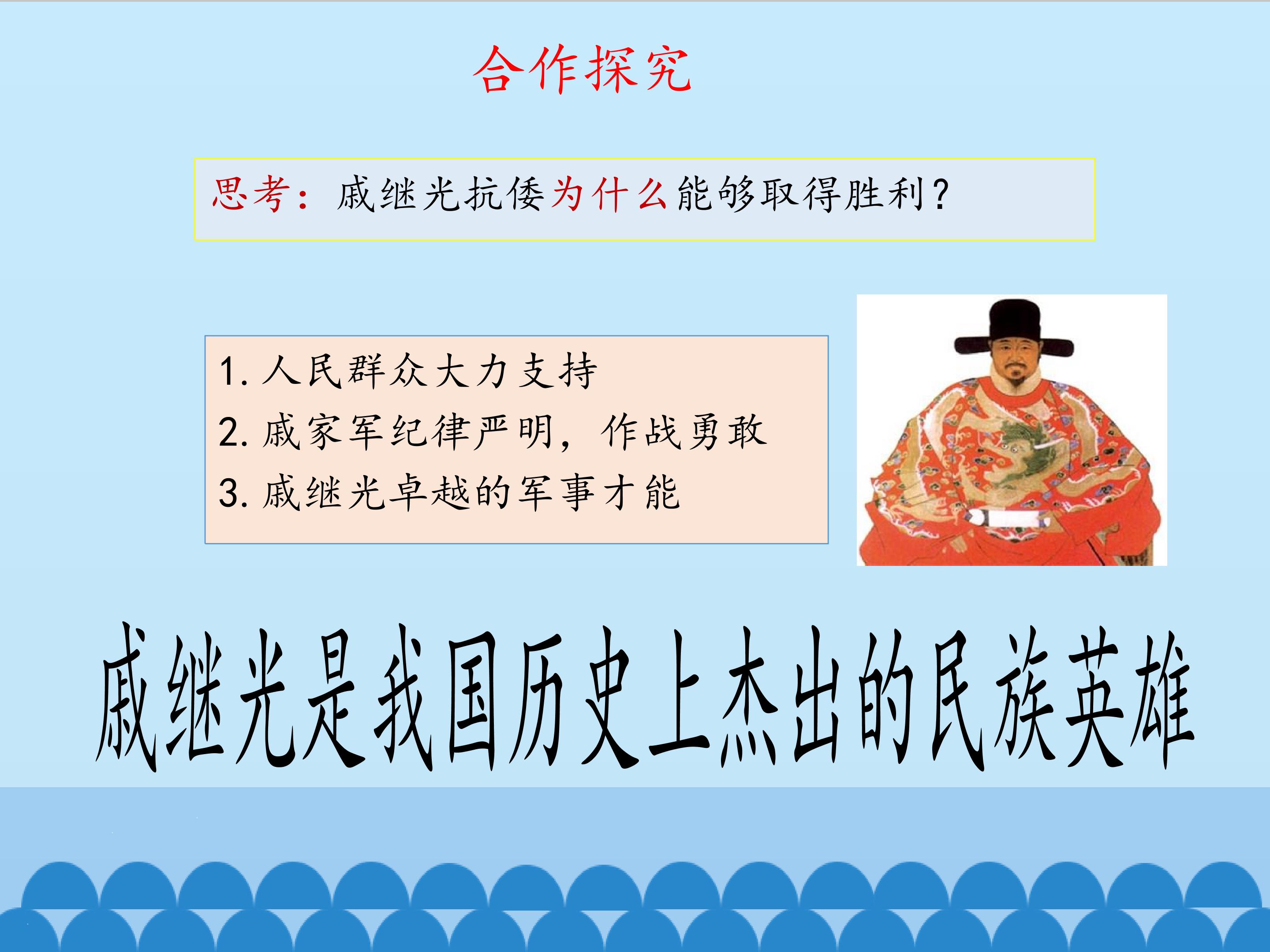 合作探究

思考：戚继光抗倭为什么能够取得胜利？

1. 人民群众大力支持
2. 戚家军纪律严明，作战勇敢
3. 戚继光卓越的军事才能

戚继光是我国历史上杰出的民族英雄